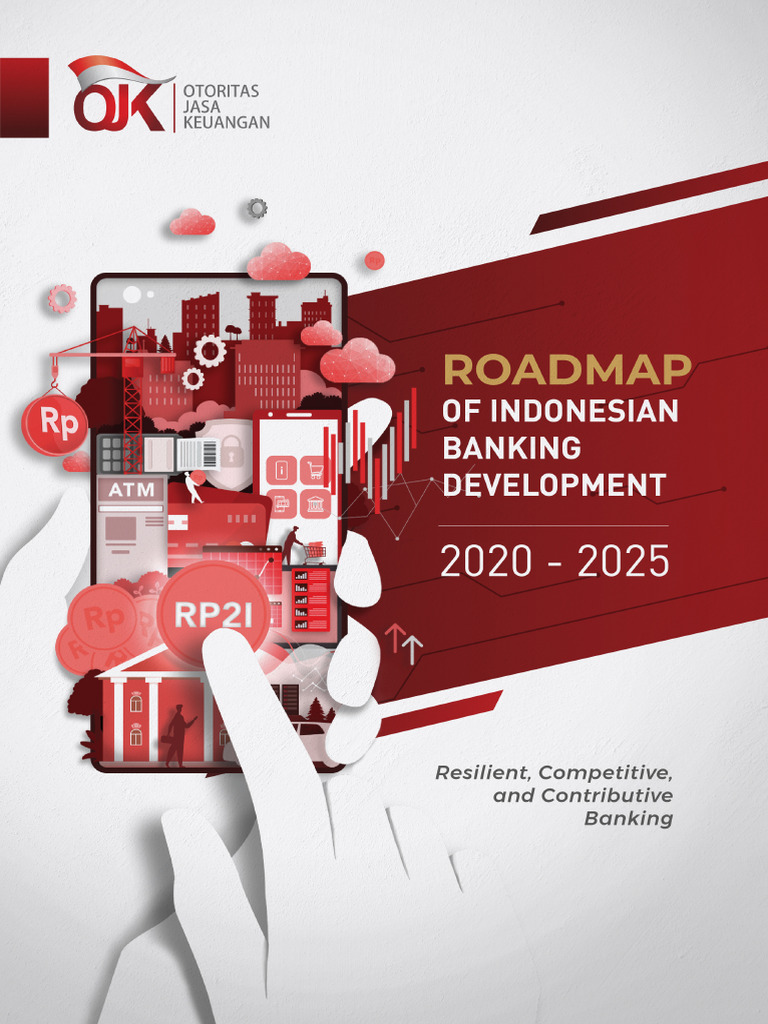 OJK
OTORITAS
JASA
KEUANGAN

Rp

ATM

Rp

RP2I

ROADMAP
OF INDONESIAN
BANKING
DEVELOPMENT

2020 - 2025

Resilient, Competitive, and Contributive Banking